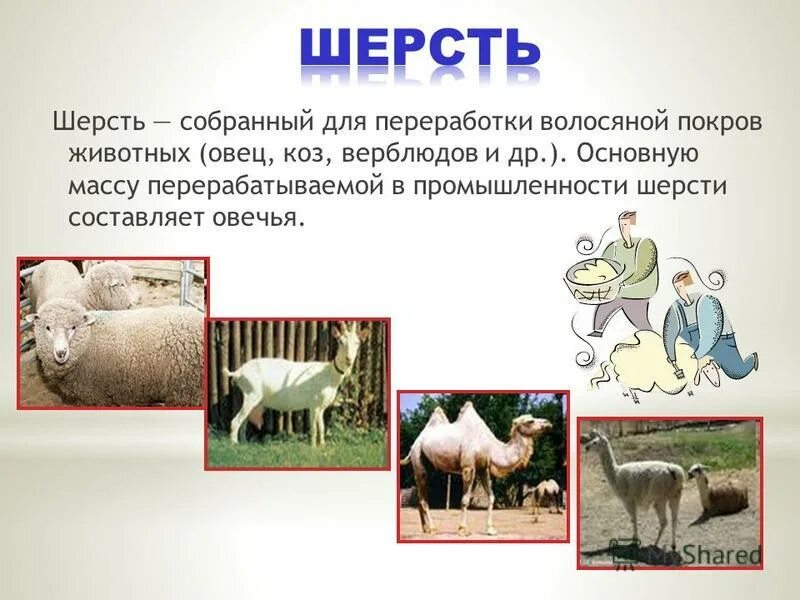 ШЕРСТЬ

Шерсть — собранный для переработки волосяной покров животных (овец, коз, верблюдов и др.). Основную массу перерабатываемой в промышленности шерсти составляет овечья.

MyShared